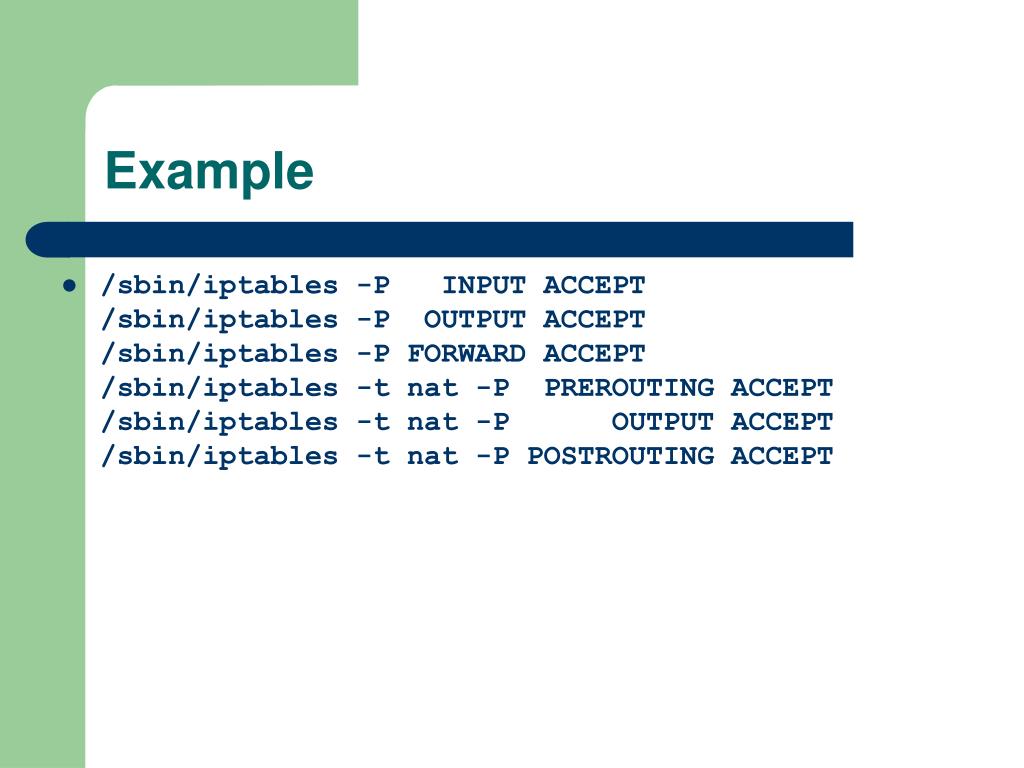 Example

- /sbin/iptables -P INPUT ACCEPT
/sbin/iptables -P OUTPUT ACCEPT
/sbin/iptables -P FORWARD ACCEPT
/sbin/iptables -t nat -P PREROUTING ACCEPT
/sbin/iptables -t nat -P OUTPUT ACCEPT
/sbin/iptables -t nat -P POSTROUTING ACCEPT